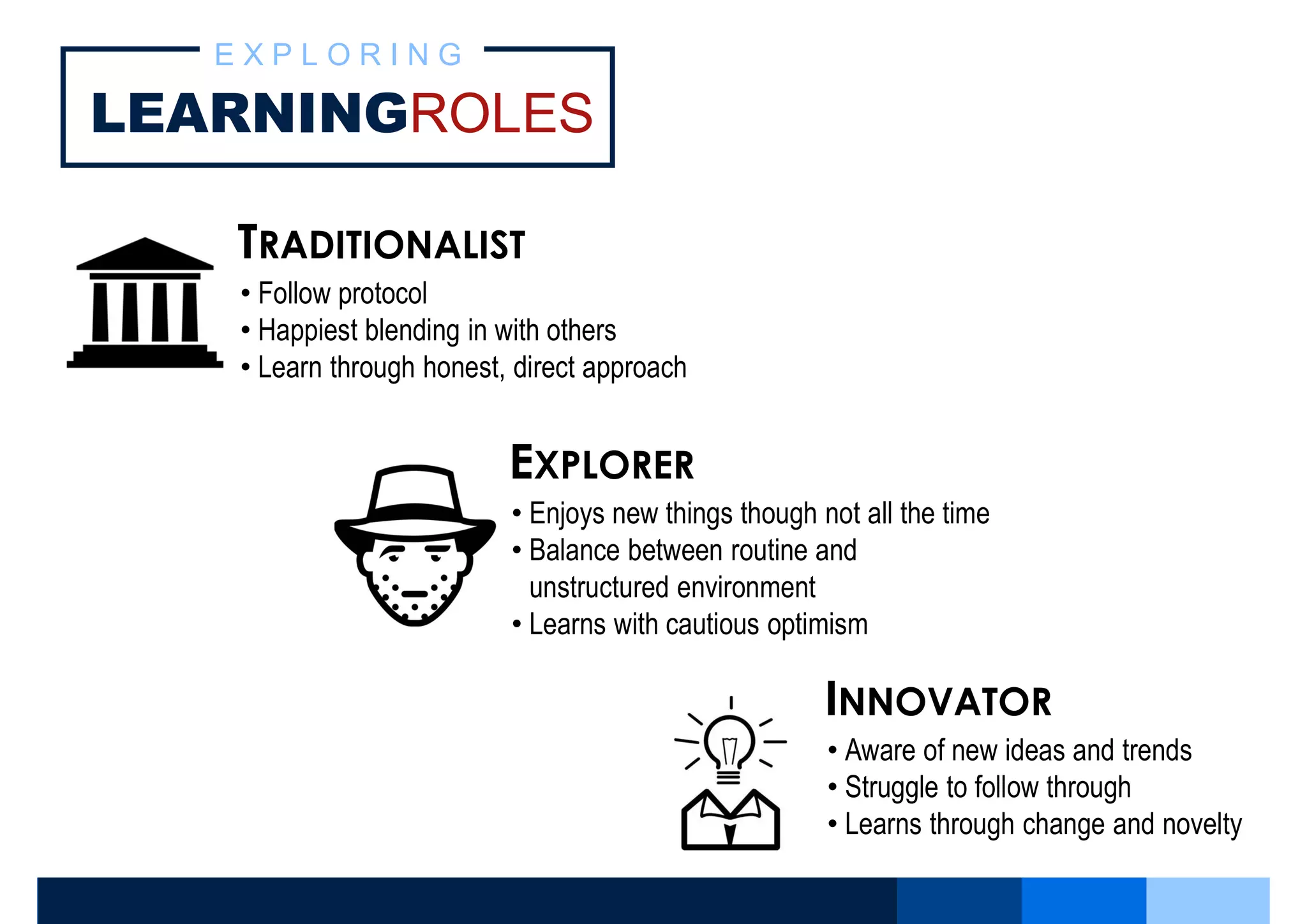 EXPLORING
LEARNINGROLES

TRADITIONALIST
• Follow protocol
• Happiest blending in with others
• Learn through honest, direct approach

EXPLORER
• Enjoys new things though not all the time
• Balance between routine and unstructured environment
• Learns with cautious optimism

INNOVATOR
• Aware of new ideas and trends
• Struggle to follow through
• Learns through change and novelty